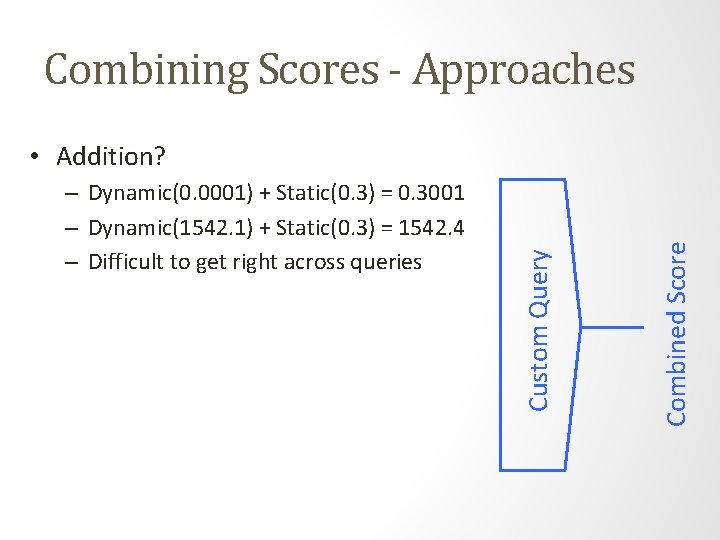 Combining Scores - Approaches

• Addition?
  – Dynamic(0.0001) + Static(0.3) = 0.3001
  – Dynamic(1542.1) + Static(0.3) = 1542.4
  – Difficult to get right across queries

Custom Query

Combined Score